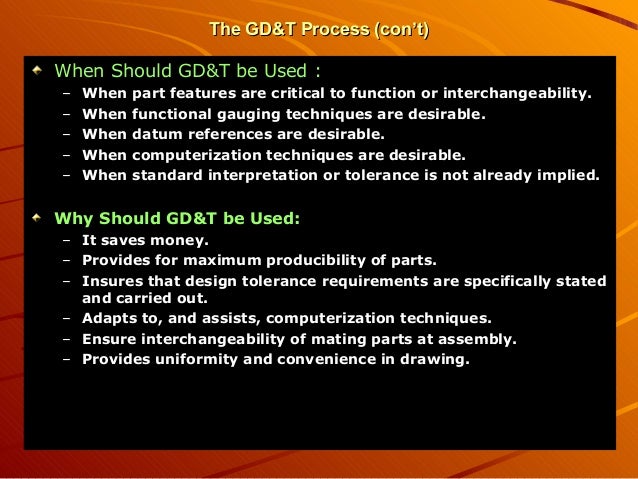 The GD&T Process (con't)

When Should GD&T be Used :

– When part features are critical to function or interchangeability.
– When functional gauging techniques are desirable.
– When datum references are desirable.
– When computerization techniques are desirable.
– When standard interpretation or tolerance is not already implied.

Why Should GD&T be Used:

– It saves money.
– Provides for maximum producibility of parts.
– Insures that design tolerance requirements are specifically stated and carried out.
– Adapts to, and assists, computerization techniques.
– Ensure interchangeability of mating parts at assembly.
– Provides uniformity and convenience in drawing.